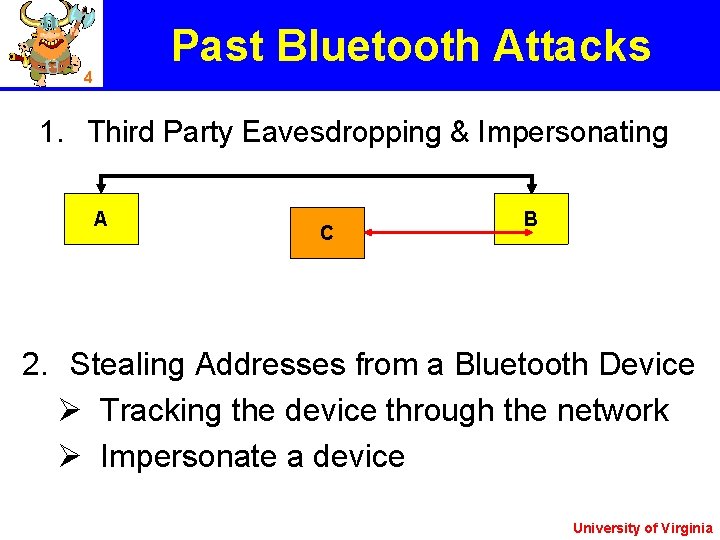 4

Past Bluetooth Attacks

1. Third Party Eavesdropping & Impersonating

A

C

B

2. Stealing Addresses from a Bluetooth Device
➢ Tracking the device through the network
➢ Impersonate a device

University of Virginia